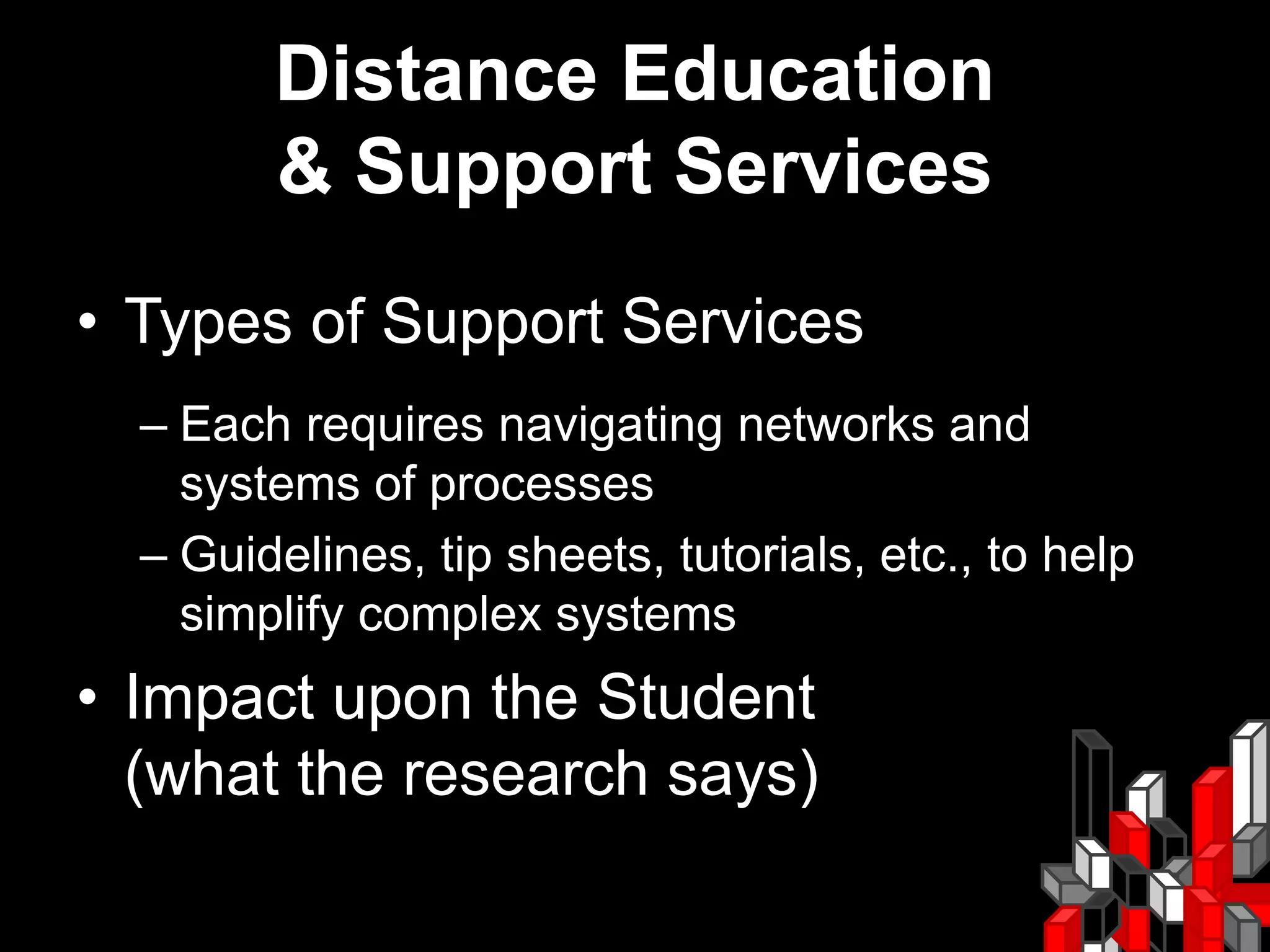 Distance Education
& Support Services

• Types of Support Services

– Each requires navigating networks and systems of processes

– Guidelines, tip sheets, tutorials, etc., to help simplify complex systems

• Impact upon the Student (what the research says)